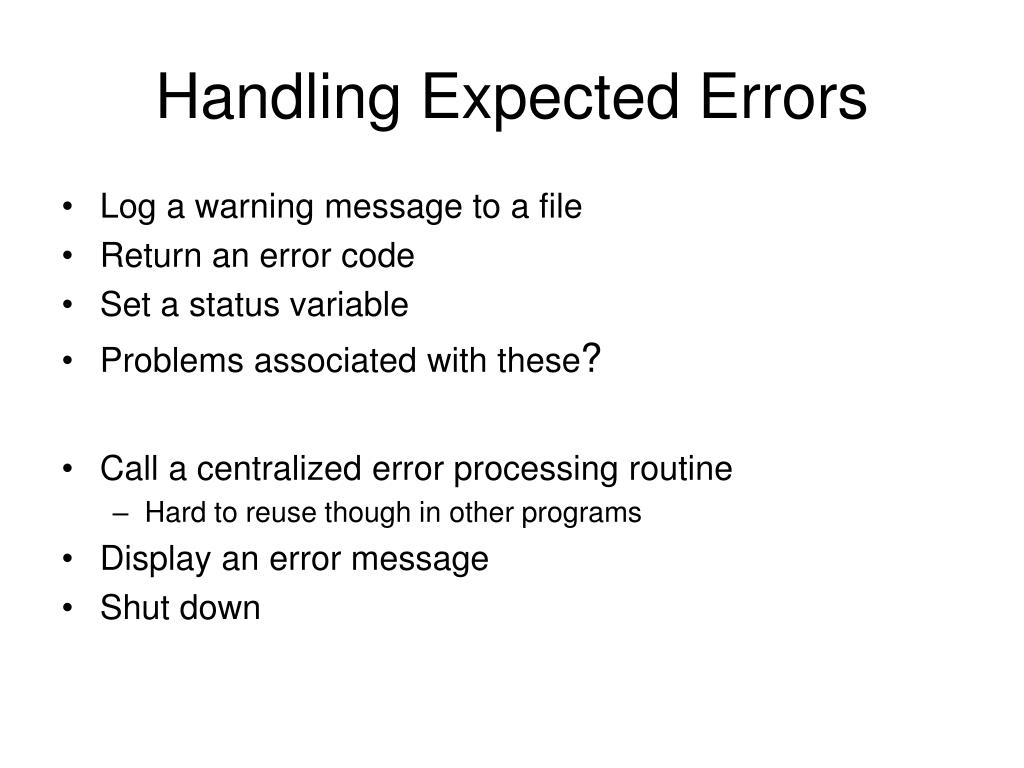 Handling Expected Errors

• Log a warning message to a file
• Return an error code
• Set a status variable
• Problems associated with these?

• Call a centralized error processing routine
– Hard to reuse though in other programs
• Display an error message
• Shut down